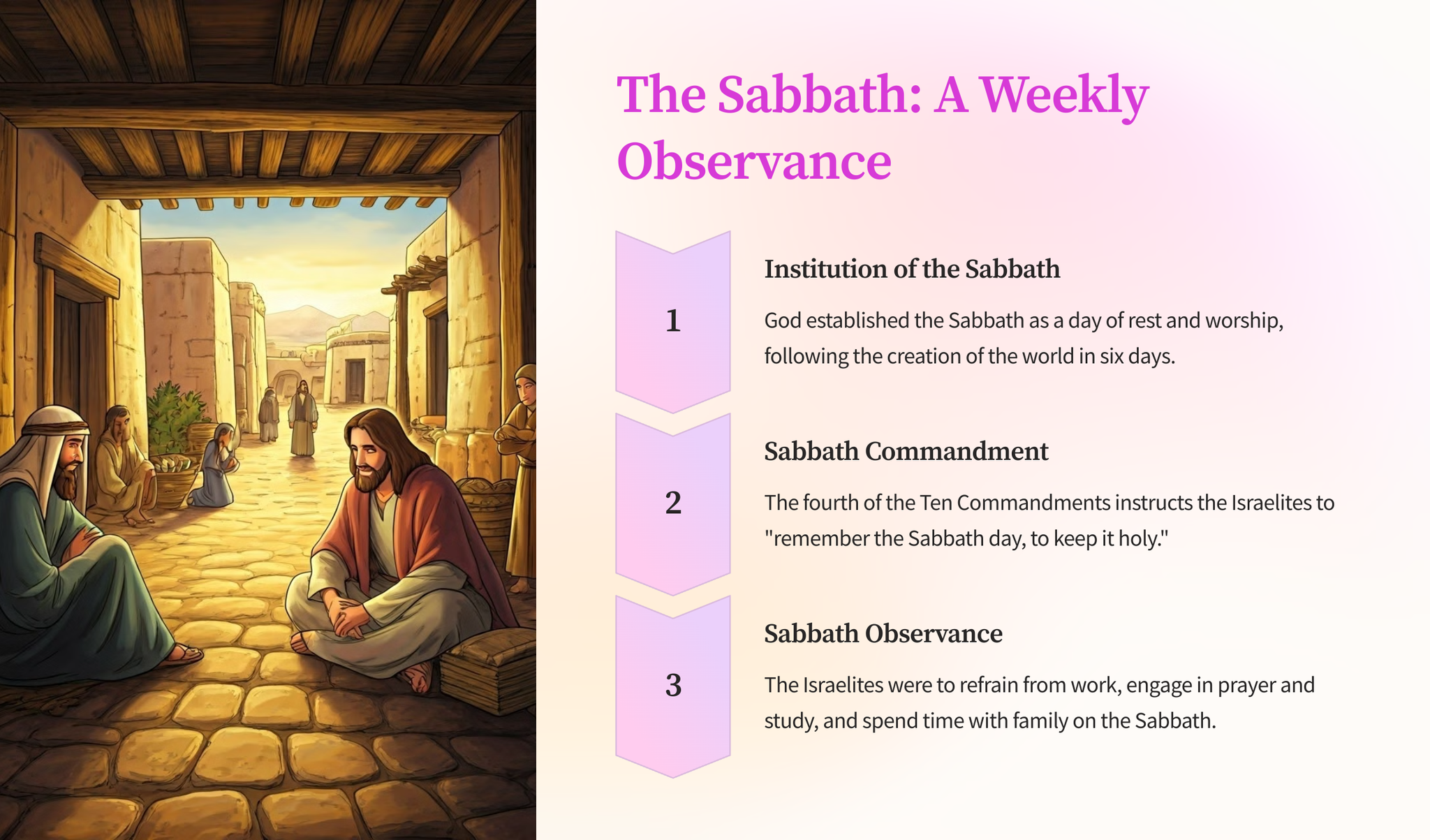 The Sabbath: A Weekly Observance

1

Institution of the Sabbath

God established the Sabbath as a day of rest and worship, following the creation of the world in six days.

2

Sabbath Commandment

The fourth of the Ten Commandments instructs the Israelites to "remember the Sabbath day, to keep it holy."

3

Sabbath Observance

The Israelites were to refrain from work, engage in prayer and study, and spend time with family on the Sabbath.